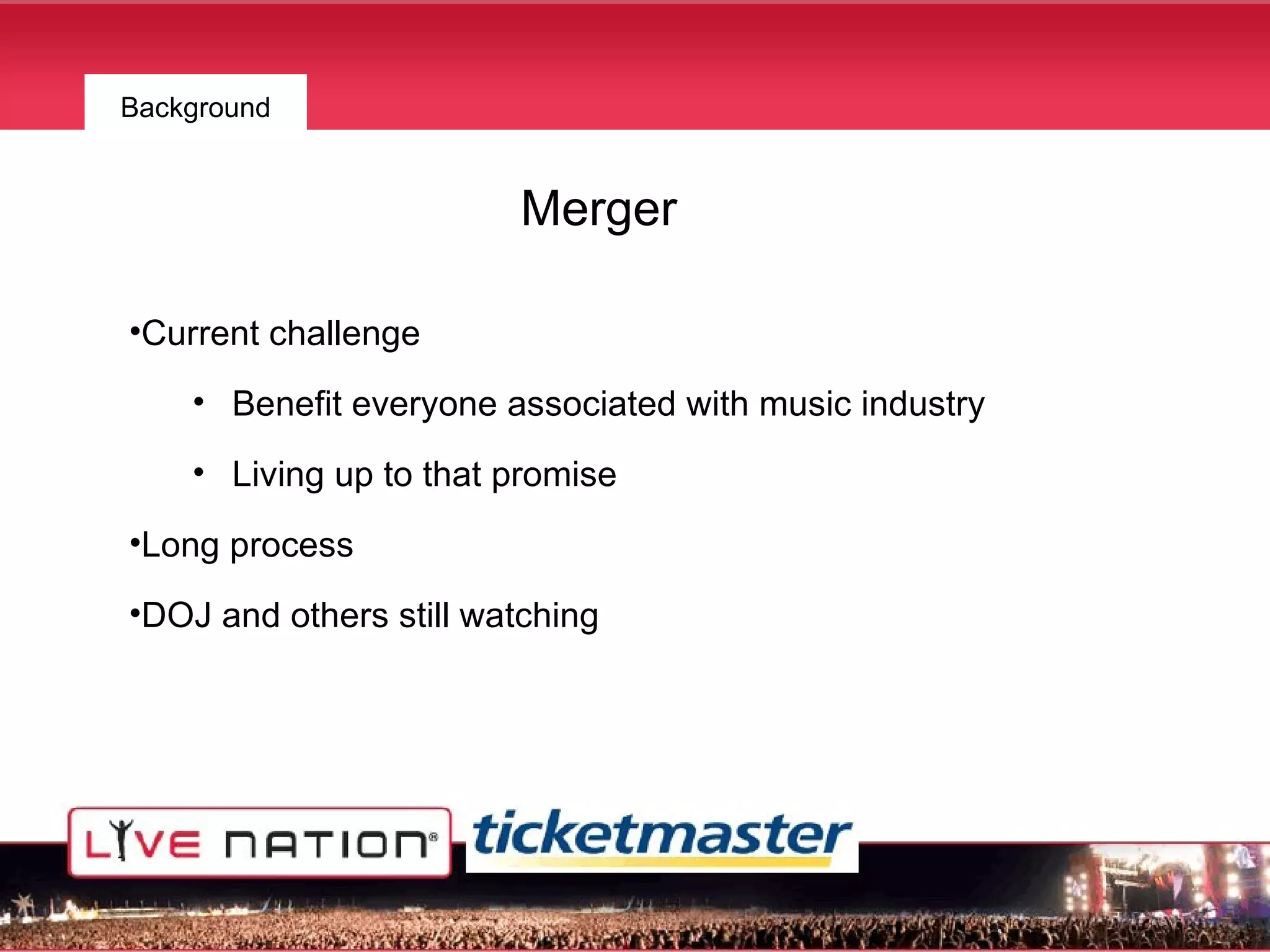 Background

Merger

•Current challenge

• Benefit everyone associated with music industry

• Living up to that promise

•Long process

•DOJ and others still watching

LIVE NATION®

ticketmaster